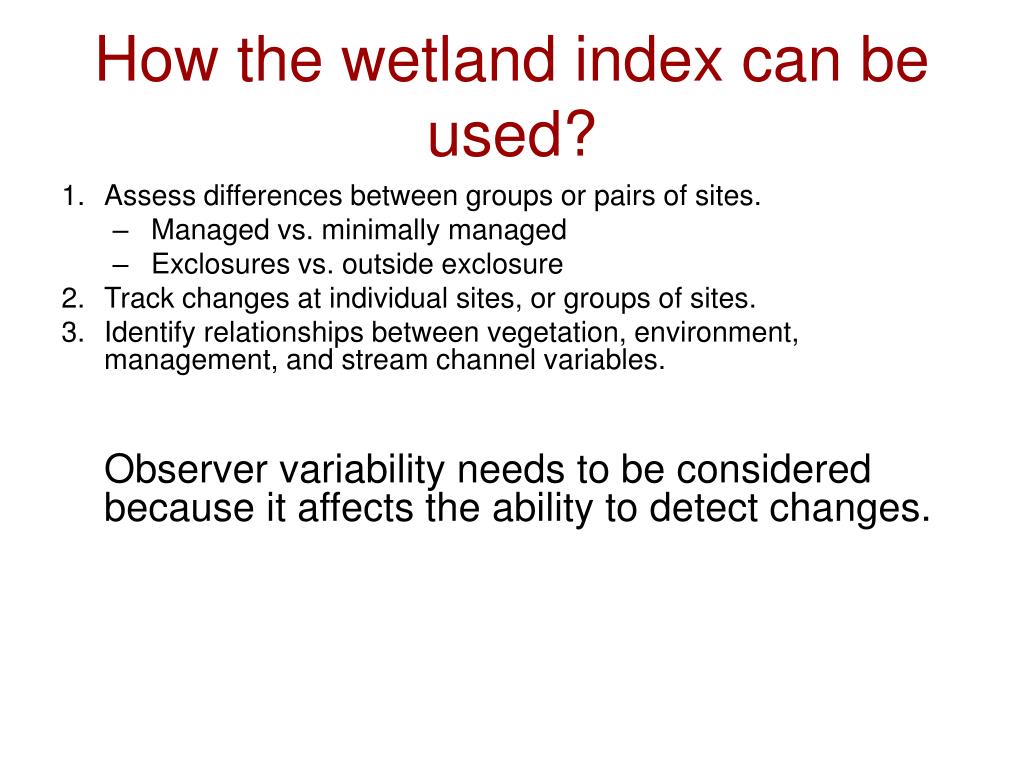 How the wetland index can be used?

1. Assess differences between groups or pairs of sites.
   – Managed vs. minimally managed
   – Exclosures vs. outside exclosure
2. Track changes at individual sites, or groups of sites.
3. Identify relationships between vegetation, environment, management, and stream channel variables.

Observer variability needs to be considered because it affects the ability to detect changes.